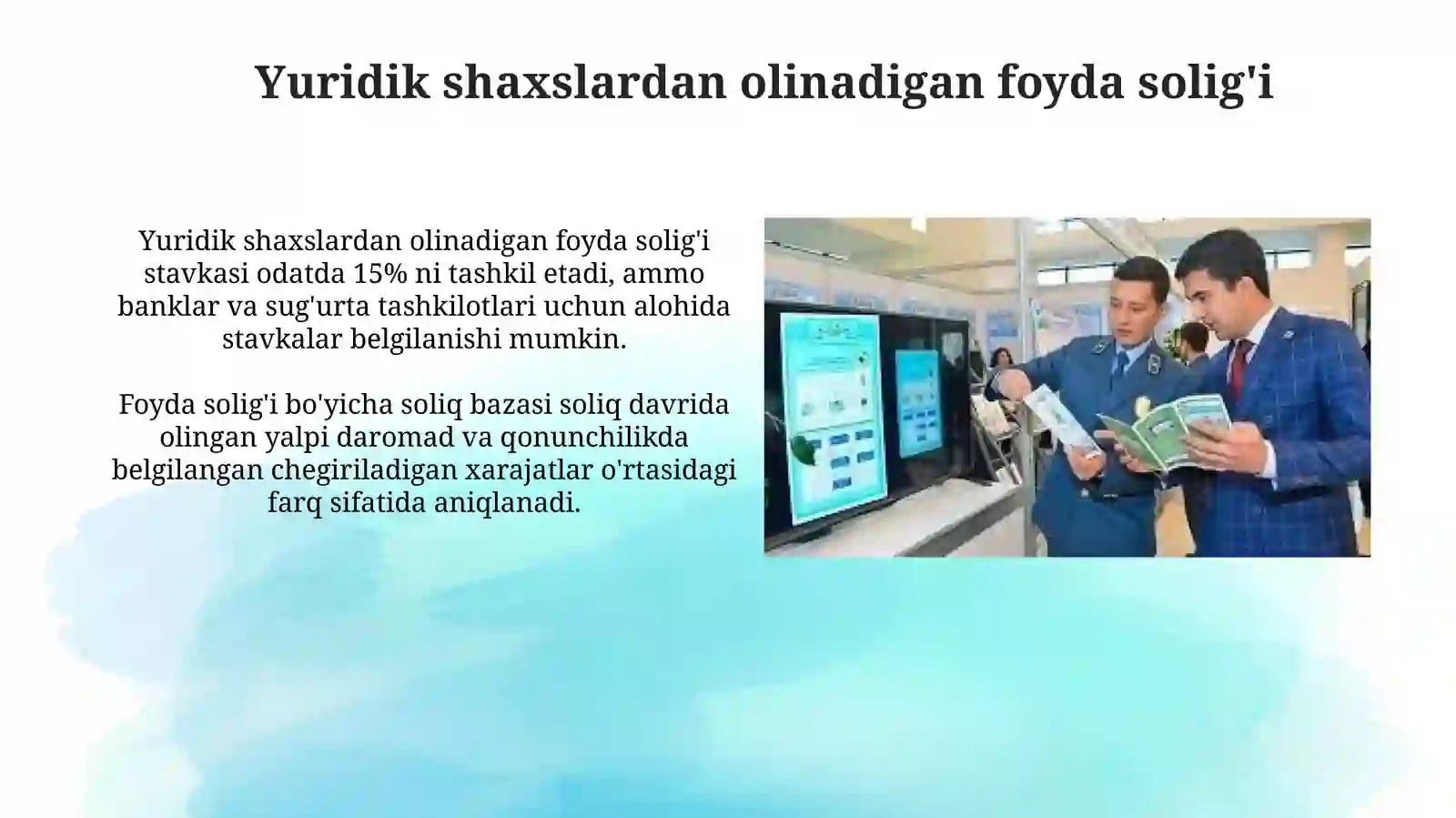 Yuridik shaxslardan olinadigan foyda solig'i

Yuridik shaxslardan olinadigan foyda solig'i stavkasi odatda 15% ni tashkil etadi, ammo banklar va sug'urta tashkilotlari uchun alohida stavkalar belgilanishi mumkin.

Foyda solig'i bo'yicha soliq bazasi soliq davrida olingan yalpi daromad va qonunchilikda belgilangan chegiriladigan xarajatlar o'rtasidagi farq sifatida aniqlanadi.